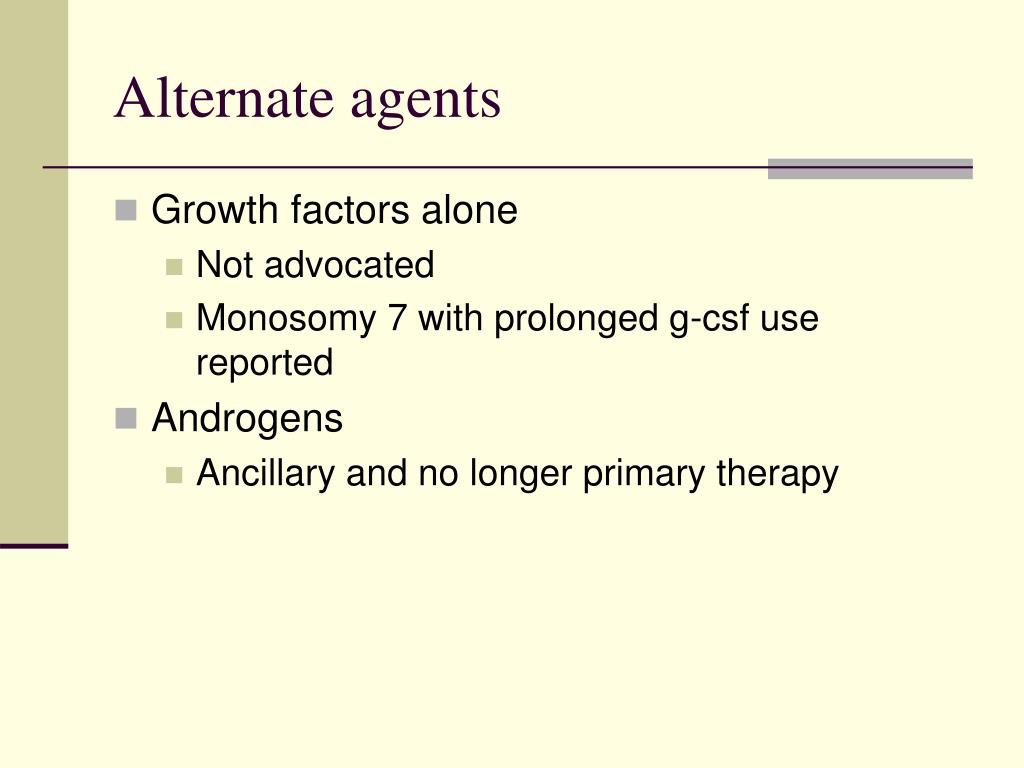 Alternate agents

Growth factors alone
Not advocated
Monosomy 7 with prolonged g-csf use reported
Androgens
Ancillary and no longer primary therapy